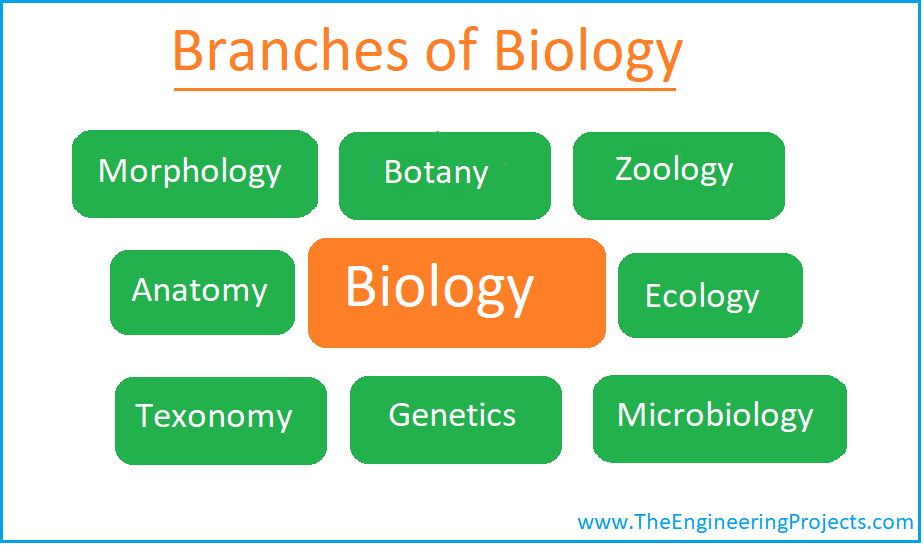 Branches of Biology

Morphology

Botany

Zoology

Anatomy

Biology

Ecology

Texonomy

Genetics

Microbiology

www.TheEngineeringProjects.com